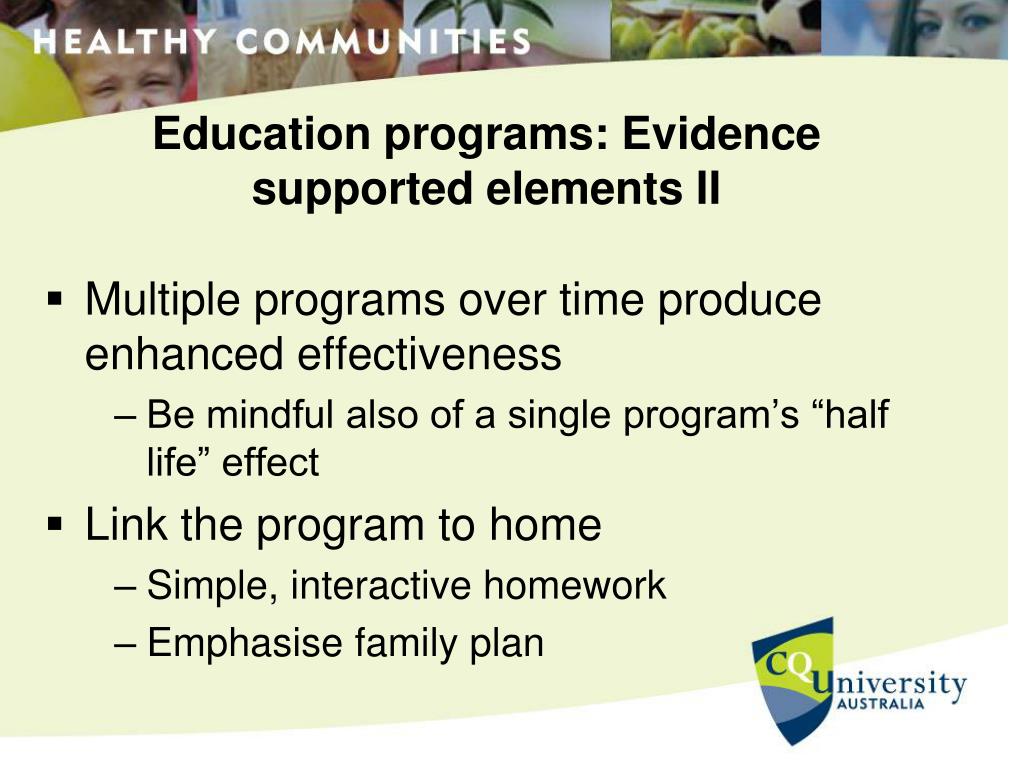 HEALTHY COMMUNITIES

Education programs: Evidence supported elements II

▪ Multiple programs over time produce enhanced effectiveness
– Be mindful also of a single program’s “half life” effect
▪ Link the program to home
– Simple, interactive homework
– Emphasise family plan

CQUniversity AUSTRALIA